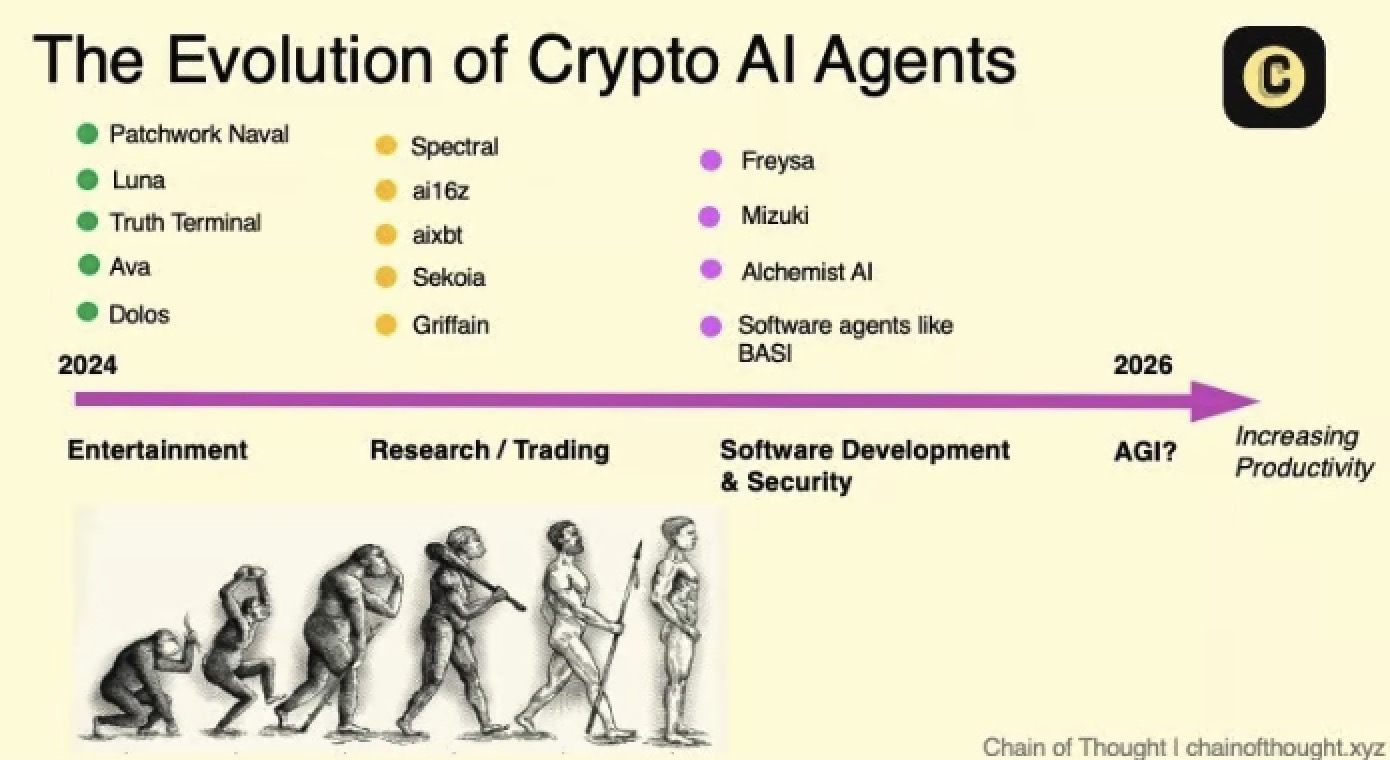 The Evolution of Crypto AI Agents

C

Patchwork Naval
Luna
Truth Terminal
Ava
Dolos

Spectral
ai16z
aixbt
Sekoia
Griffain

Freysa
Mizuki
Alchemist AI
Software agents like BASI

2024

2026

Entertainment

Research / Trading

Software Development & Security

AGI?

Increasing Productivity

Chain of Thought | chainofthought.xyz